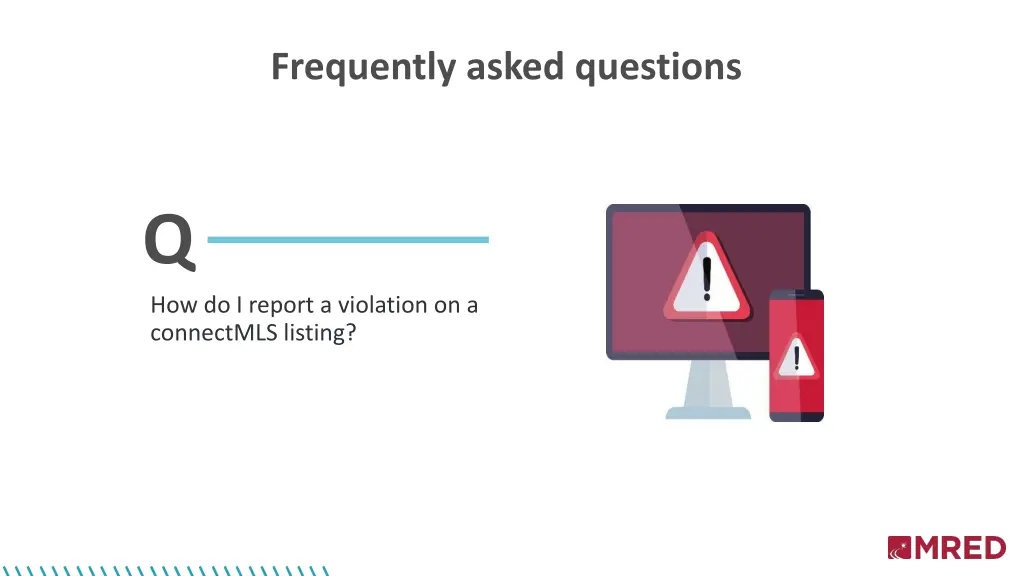 Frequently asked questions

Q

How do I report a violation on a connectMLS listing?

MRED